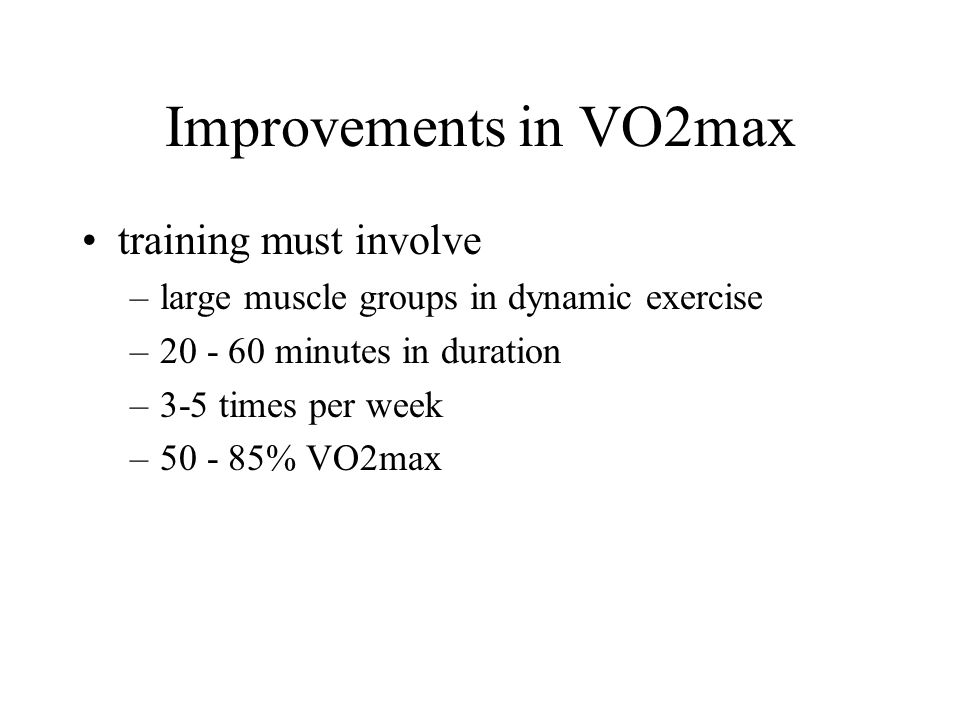 Improvements in VO2max

• training must involve
– large muscle groups in dynamic exercise
– 20 - 60 minutes in duration
– 3-5 times per week
– 50 - 85% VO2max